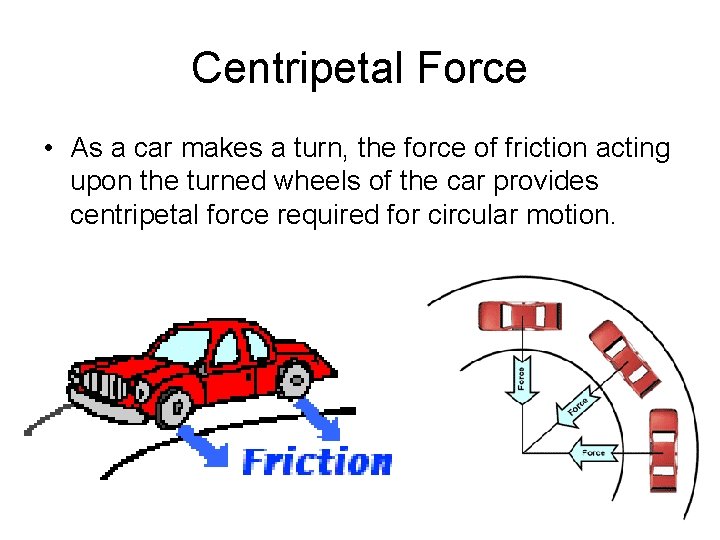 Centripetal Force

• As a car makes a turn, the force of friction acting upon the turned wheels of the car provides centripetal force required for circular motion.

Friction

Force

Force

Force